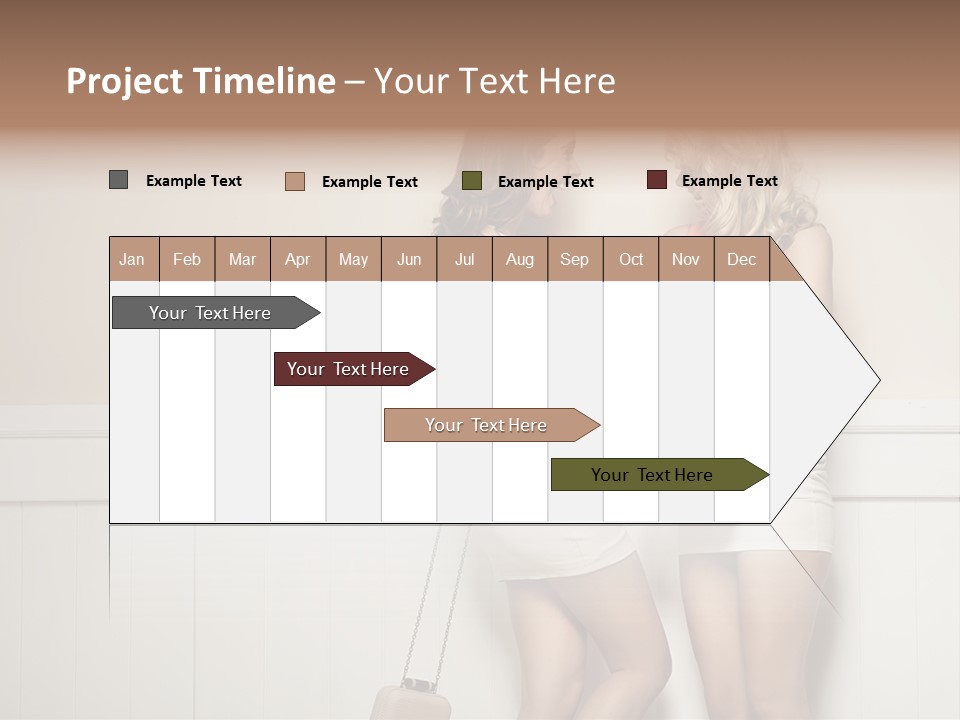 Project Timeline – Your Text Here

Example Text
Example Text
Example Text
Example Text

| Jan | Feb | Mar | Apr | May | Jun | Jul | Aug | Sep | Oct | Nov | Dec |
|---|---|---|---|---|---|---|---|---|---|---|---|

Your Text Here

Your Text Here

Your Text Here

Your Text Here